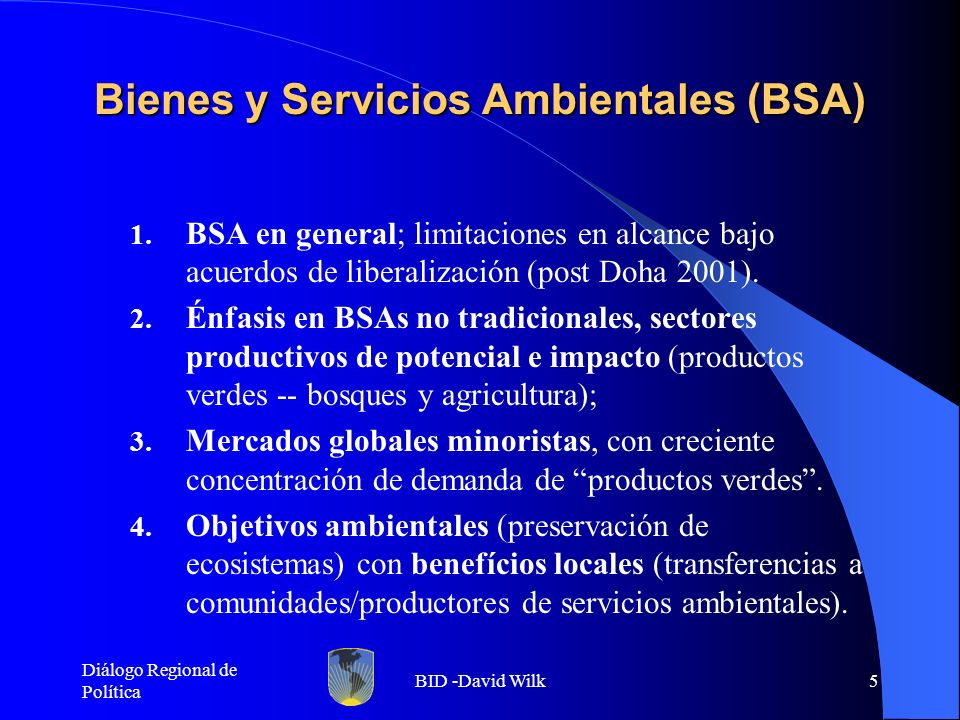 Bienes y Servicios Ambientales (BSA)

1. BSA en general; limitaciones en alcance bajo acuerdos de liberalización (post Doha 2001).
2. Énfasis en BSAs no tradicionales, sectores productivos de potencial e impacto (productos verdes -- bosques y agricultura);
3. Mercados globales minoristas, con creciente concentración de demanda de “productos verdes”.
4. Objetivos ambientales (preservación de ecosistemas) con benefícios locales (transferencias a comunidades/productores de servicios ambientales).

Diálogo Regional de Política

BID -David Wilk

5